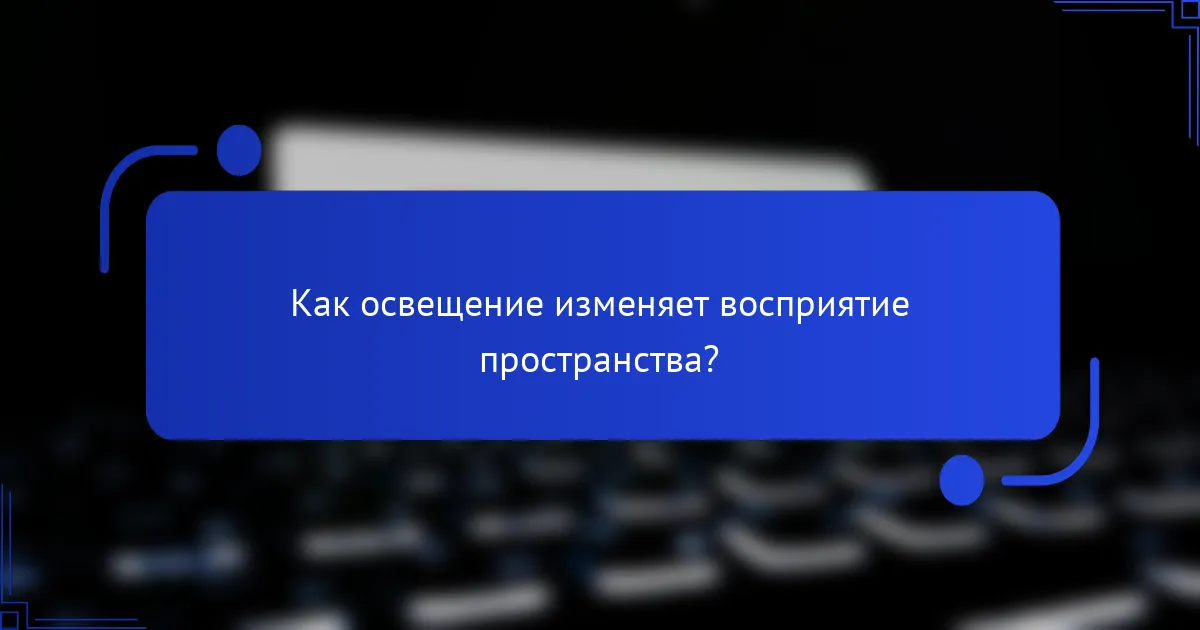 Как освещение изменяет восприятие пространства?